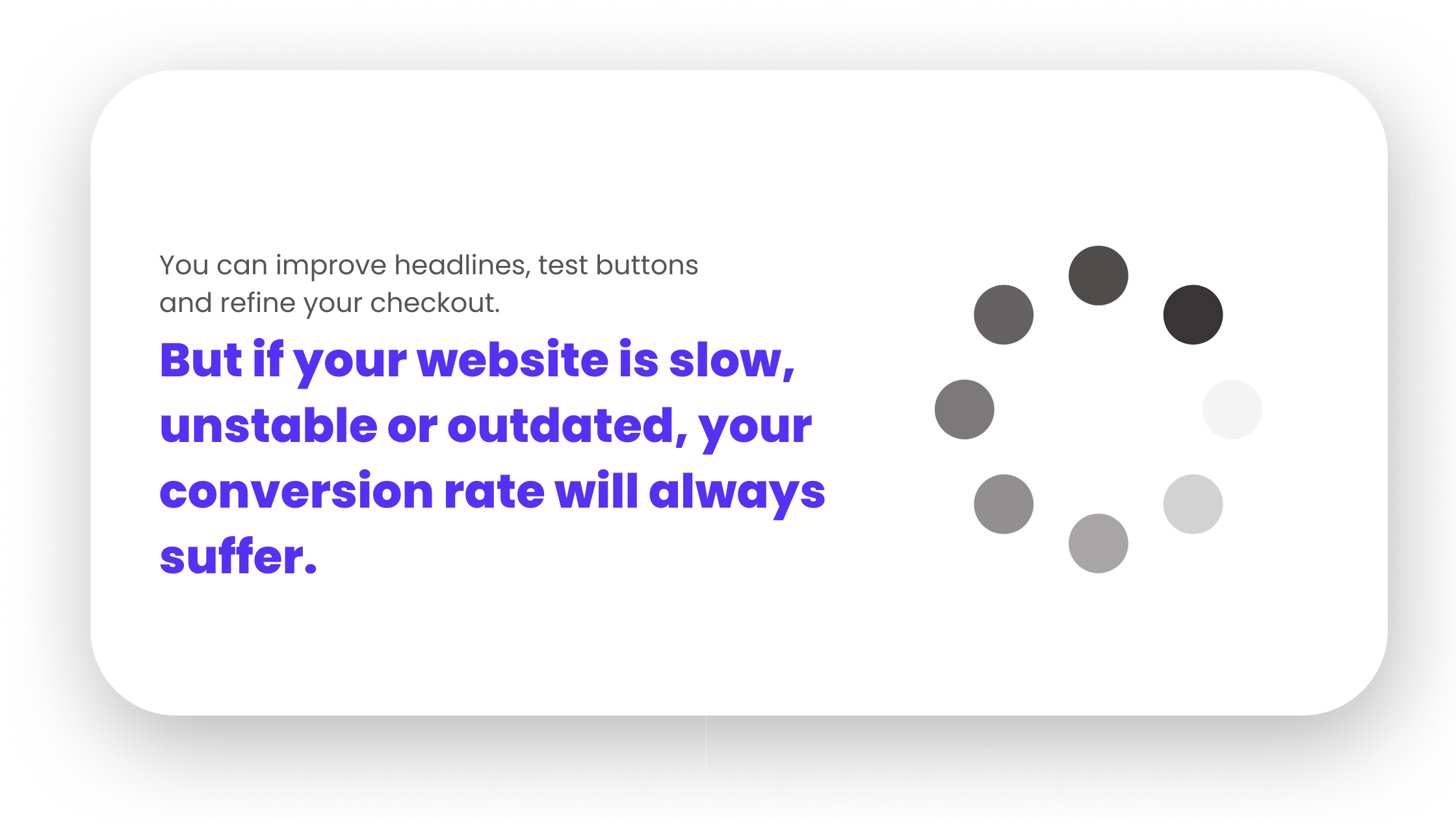 You can improve headlines, test buttons and refine your checkout.

But if your website is slow, unstable or outdated, your conversion rate will always suffer.